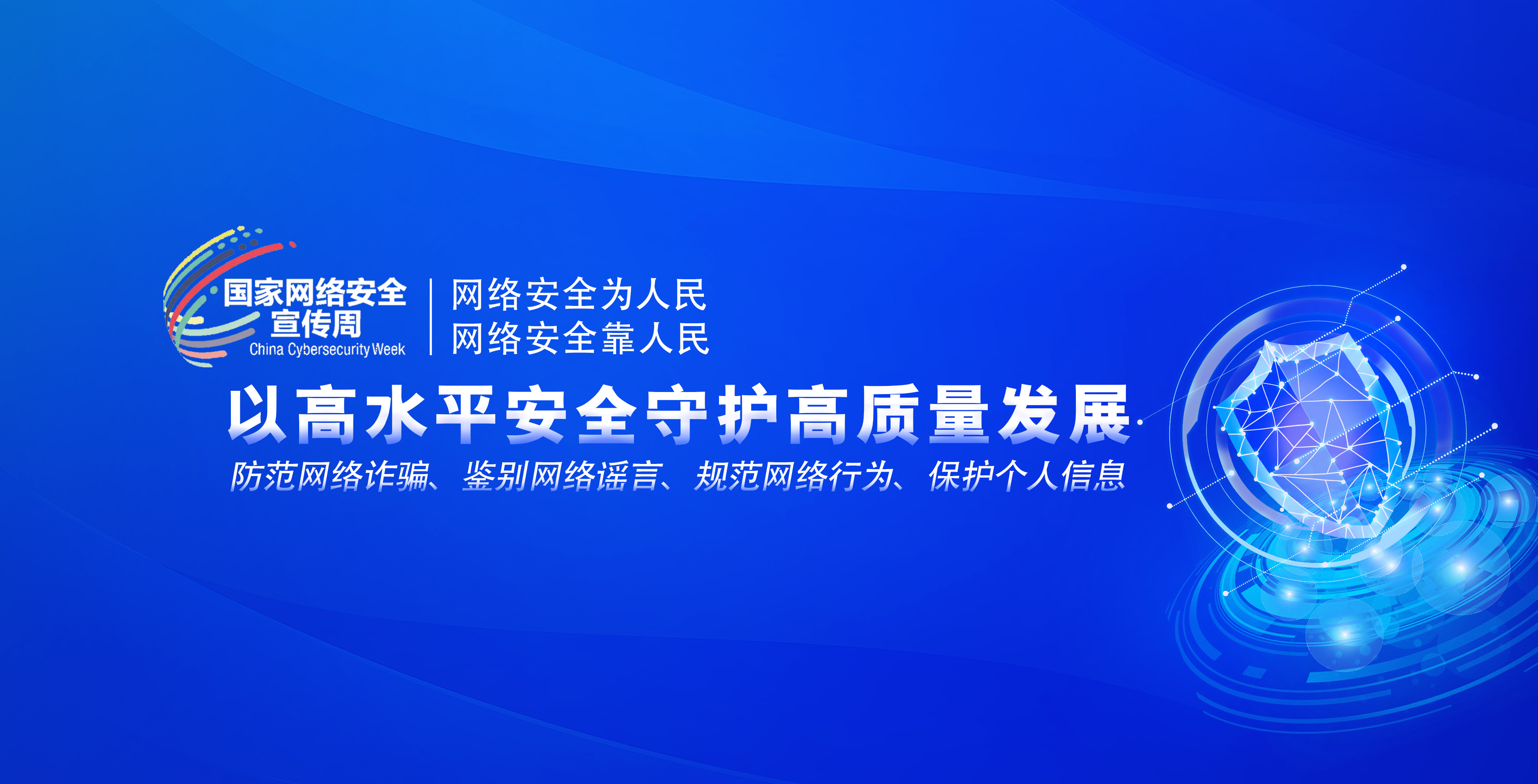 国家网络安全
宣传周
China Cybersecurity Week

网络安全为人民
网络安全靠人民

以高水平安全守护高质量发展

防范网络诈骗、鉴别网络谣言、规范网络行为、保护个人信息